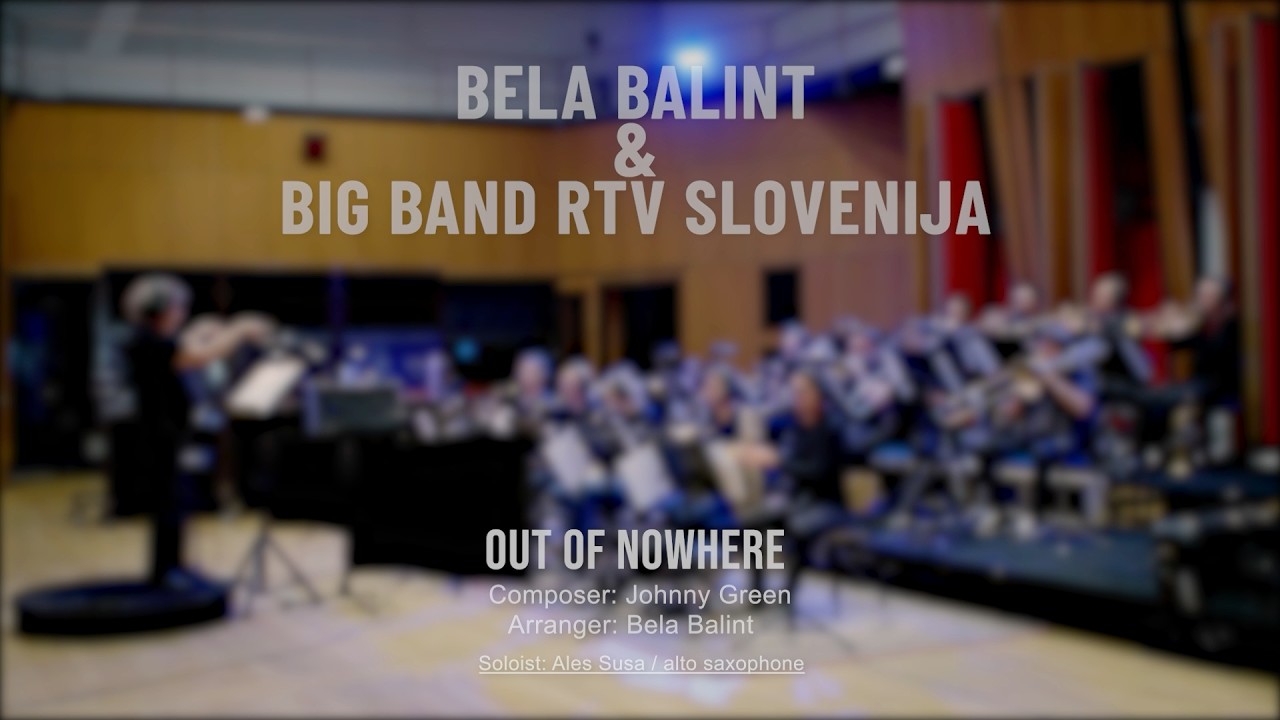 BELA BALINT
&
BIG BAND RTV SLOVENIJA

OUT OF NOWHERE
Composer: Johnny Green
Arranger: Bela Balint

Soloist: Ales Susa / alto saxophone